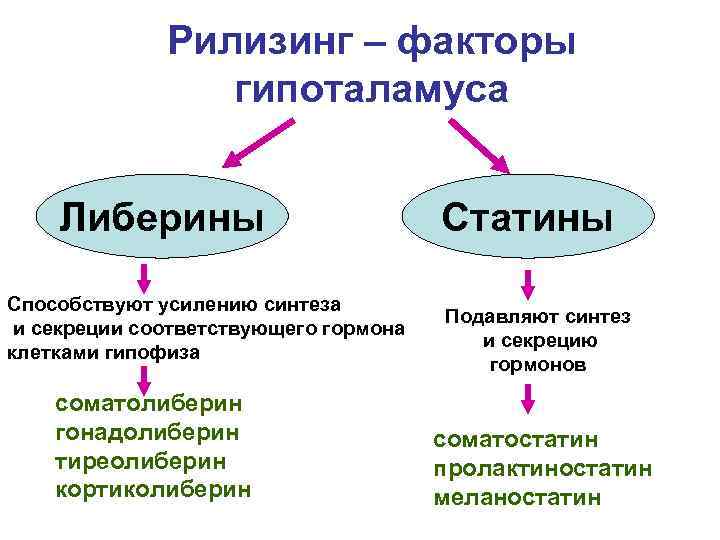 Рилизинг – факторы гипоталамуса

Либерины

Способствуют усилению синтеза и секреции соответствующего гормона клетками гипофиза

соматолиберин
гонадолиберин
тиреолиберин
кортиколиберин

Статины

Подавляют синтез и секрецию гормонов

соматостатин
пролактиностатин
меланостатин